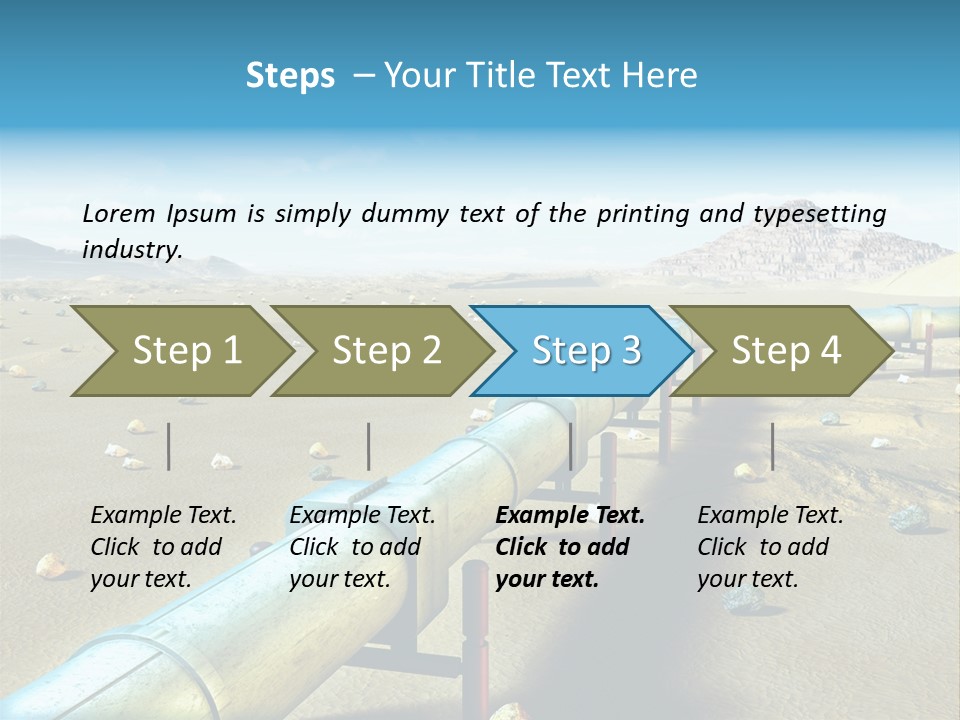 Steps – Your Title Text Here

Lorem Ipsum is simply dummy text of the printing and typesetting industry.

Step 1

Step 2

Step 3

Step 4

Example Text. Click to add your text.

Example Text. Click to add your text.

Example Text. Click to add your text.

Example Text. Click to add your text.